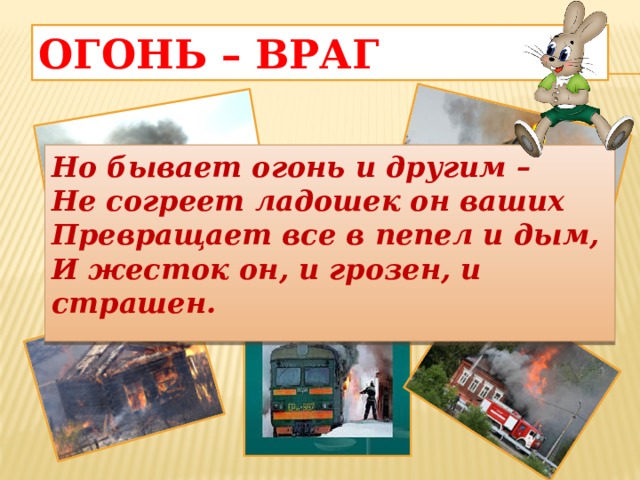 ОГОНЬ – ВРАГ

Но бывает огонь и другим –
Не согреет ладошек он ваших
Превращает все в пепел и дым,
И жесток он, и грозен, и страшен.